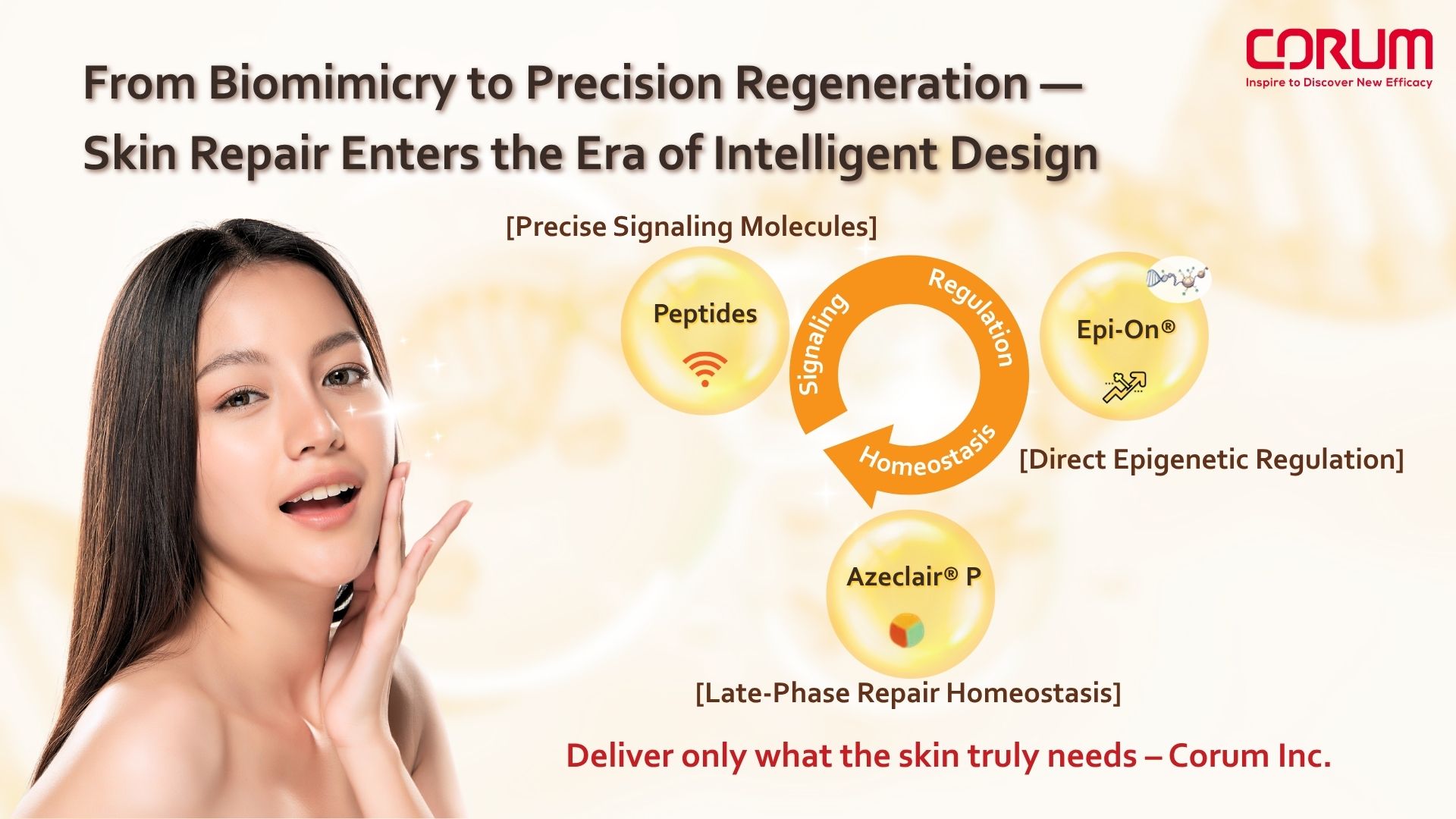 CORUM
Inspire to Discover New Efficacy

From Biomimicry to Precision Regeneration — Skin Repair Enters the Era of Intelligent Design

[Precise Signaling Molecules]

Peptides

Signaling

Regulation

Homeostasis

Epi-On®

[Direct Epigenetic Regulation]

Azeclair® P

[Late-Phase Repair Homeostasis]

Deliver only what the skin truly needs – Corum Inc.